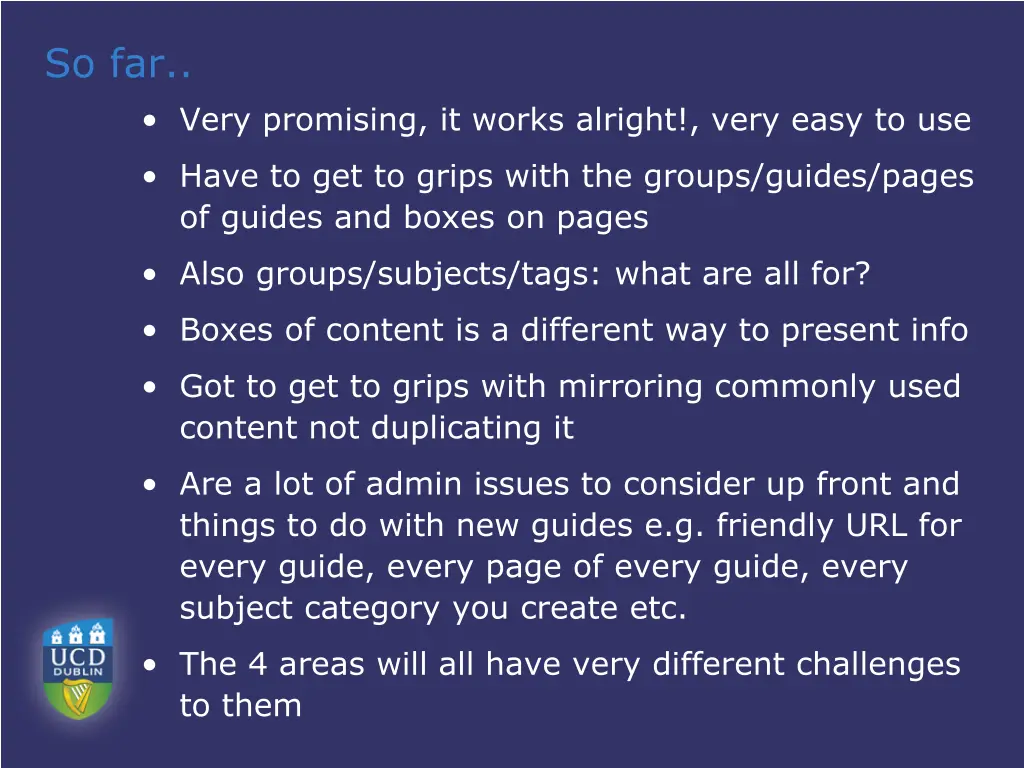 So far..

• Very promising, it works alright!, very easy to use

• Have to get to grips with the groups/guides/pages of guides and boxes on pages

• Also groups/subjects/tags: what are all for?

• Boxes of content is a different way to present info

• Got to get to grips with mirroring commonly used content not duplicating it

• Are a lot of admin issues to consider up front and things to do with new guides e.g. friendly URL for every guide, every page of every guide, every subject category you create etc.

• The 4 areas will all have very different challenges to them

UCD
DUBLIN